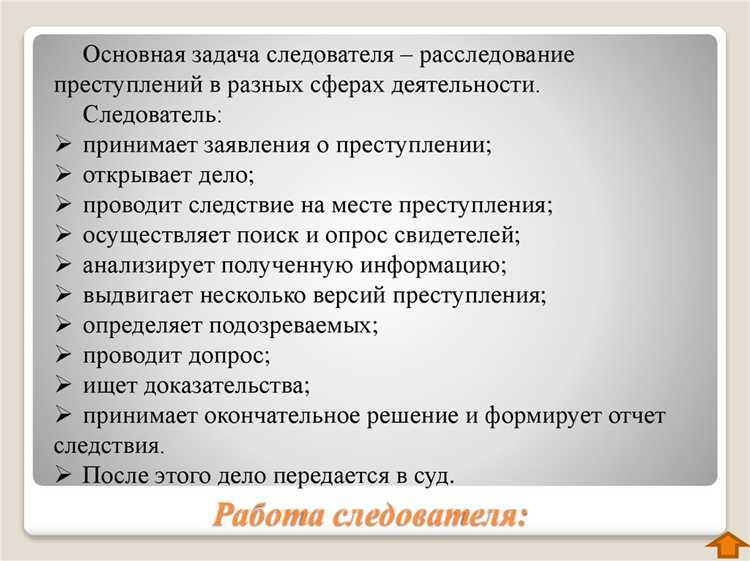 Основная задача следователя – расследование преступлений в разных сферах деятельности.

Следователь:
➢ принимает заявления о преступлении;
➢ открывает дело;
➢ проводит следствие на месте преступления;
➢ осуществляет поиск и опрос свидетелей;
➢ анализирует полученную информацию;
➢ выдвигает несколько версий преступления;
➢ определяет подозреваемых;
➢ проводит допрос;
➢ ищет доказательства;
➢ принимает окончательное решение и формирует отчет следствия.
➢ После этого дело передается в суд.

Работа следователя: